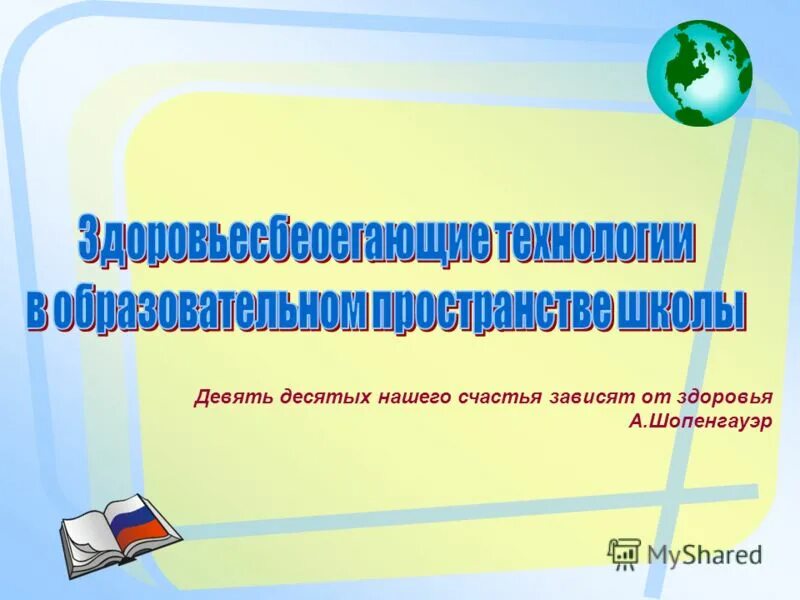 Здоровьесбеоегающие технологии в образовательном пространстве школы

Девять десятых нашего счастья зависят от здоровья
А.Шопенгауэр

MyShared